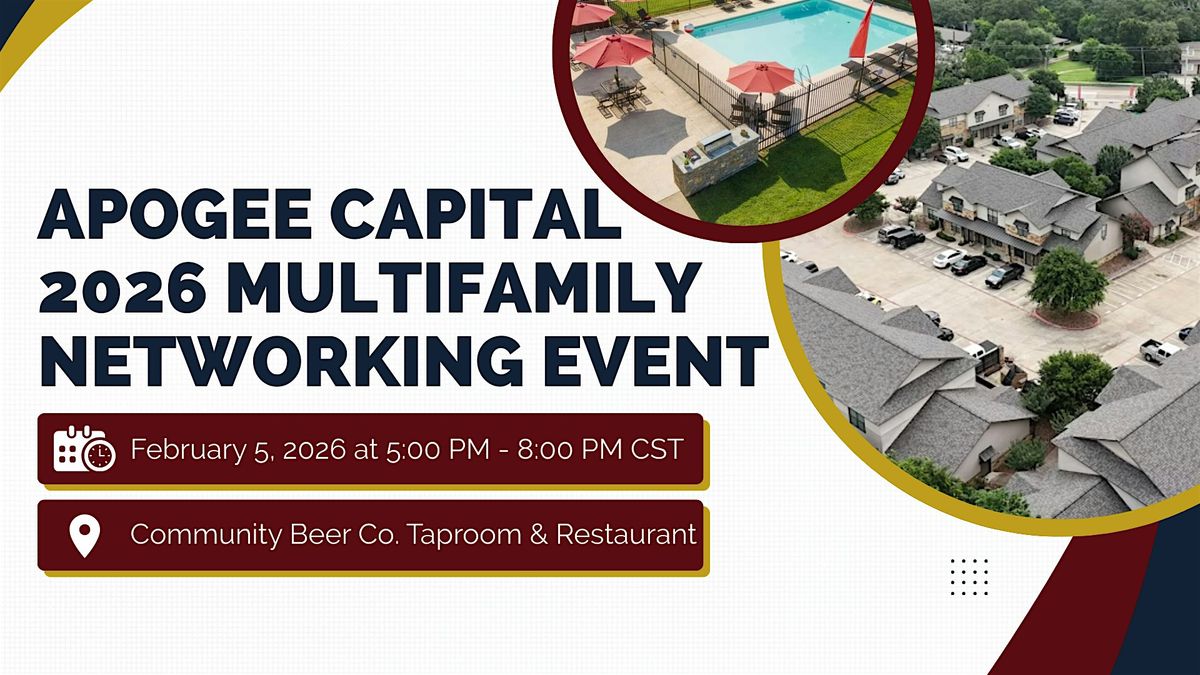 APOGEE CAPITAL 2026 MULTIFAMILY NETWORKING EVENT

February 5, 2026 at 5:00 PM - 8:00 PM CST

Community Beer Co. Taproom & Restaurant